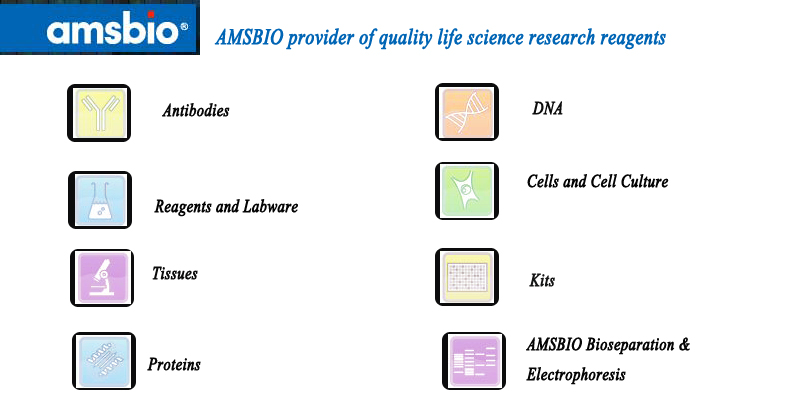 amsbio®

AMSBIO provider of quality life science research reagents

Antibodies

Reagents and Labware

Tissues

Proteins

DNA

Cells and Cell Culture

Kits

AMSBIO Bioseparation & Electrophoresis